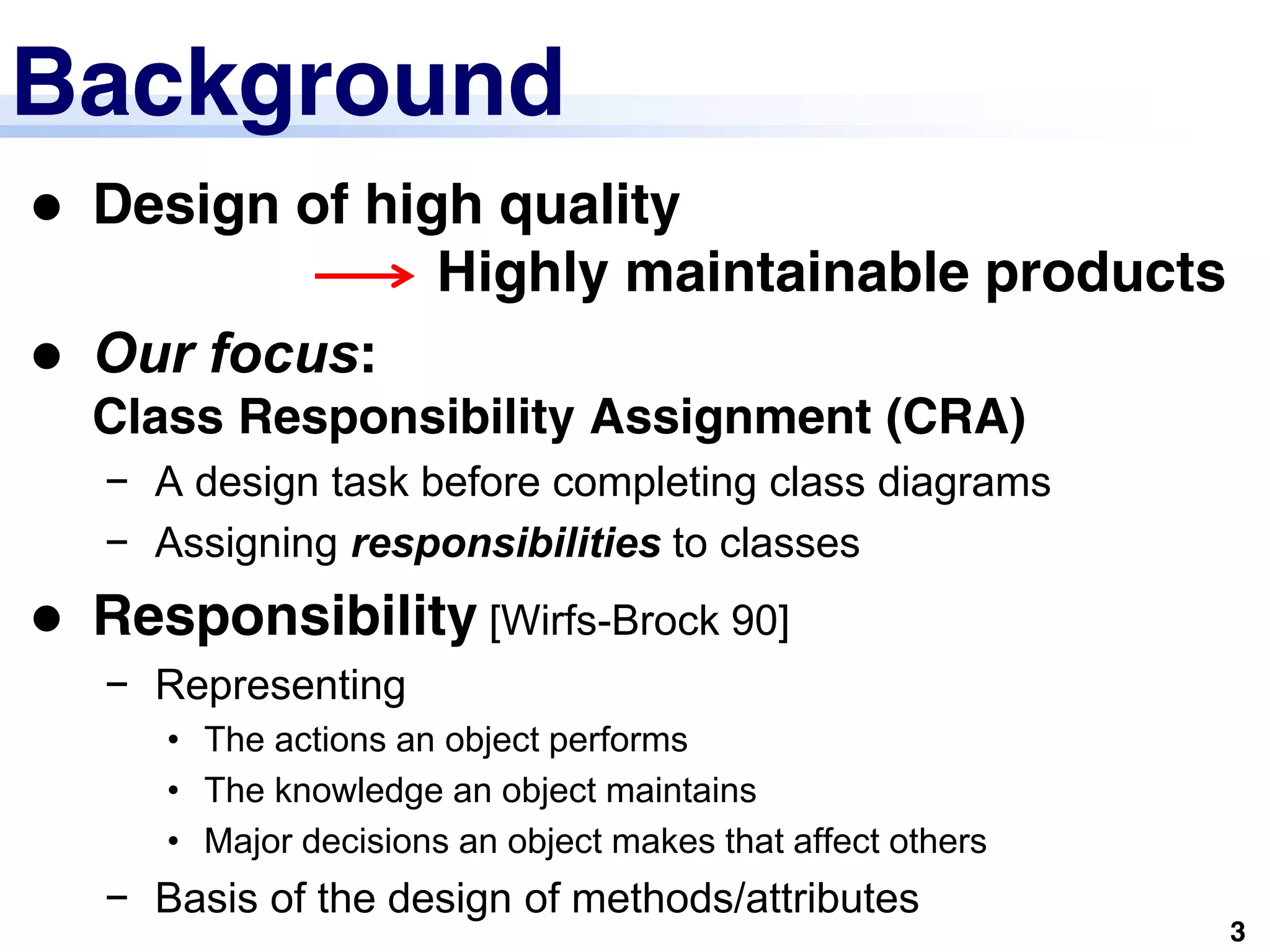 Background

● Design of high quality
→ Highly maintainable products

● Our focus:
Class Responsibility Assignment (CRA)
– A design task before completing class diagrams
– Assigning responsibilities to classes

● Responsibility [Wirfs-Brock 90]
– Representing
• The actions an object performs
• The knowledge an object maintains
• Major decisions an object makes that affect others
– Basis of the design of methods/attributes

3